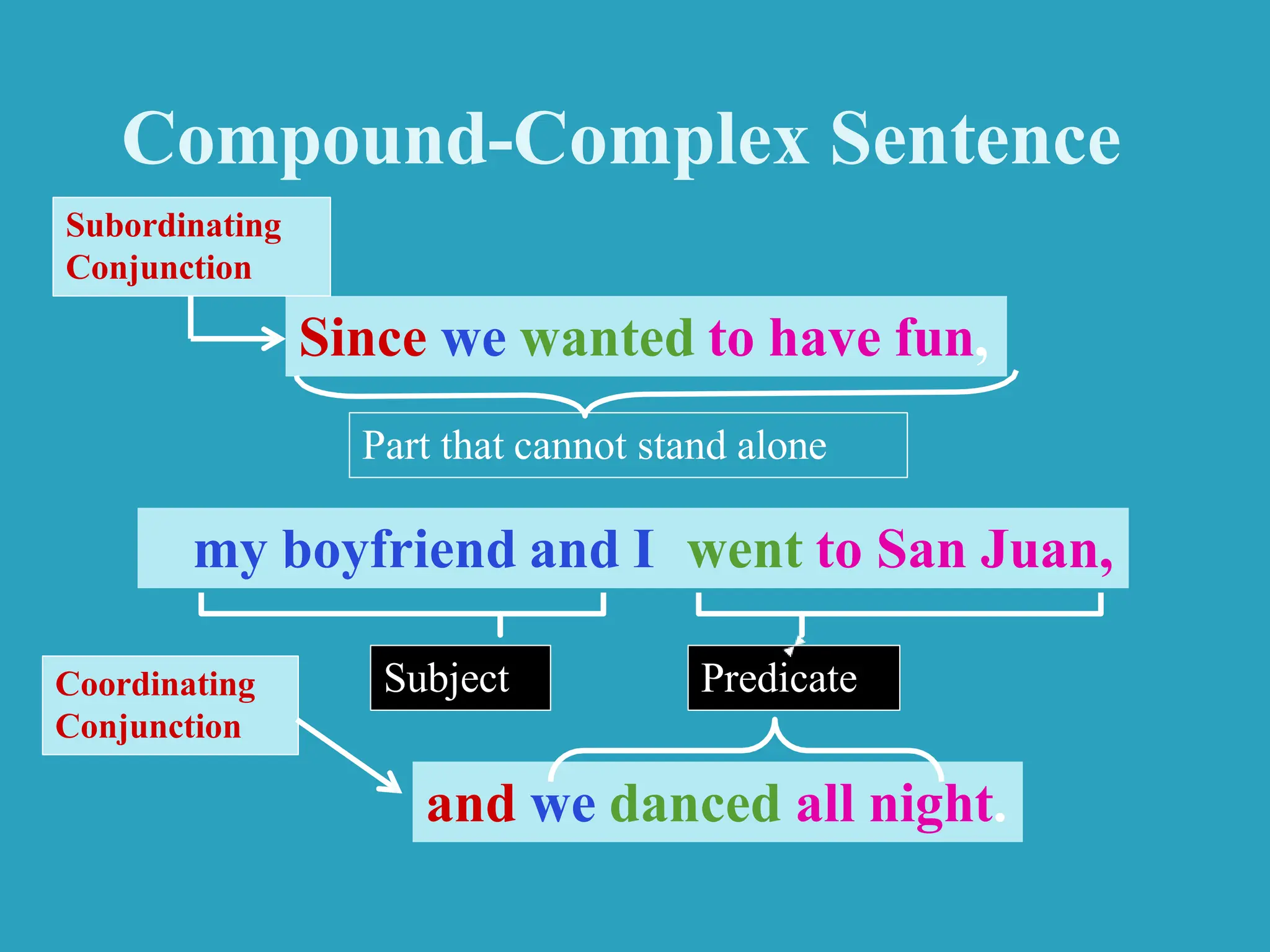 Compound-Complex Sentence

Subordinating Conjunction

Since we wanted to have fun,

Part that cannot stand alone

my boyfriend and I went to San Juan,

Subject

Predicate

Coordinating Conjunction

and we danced all night.